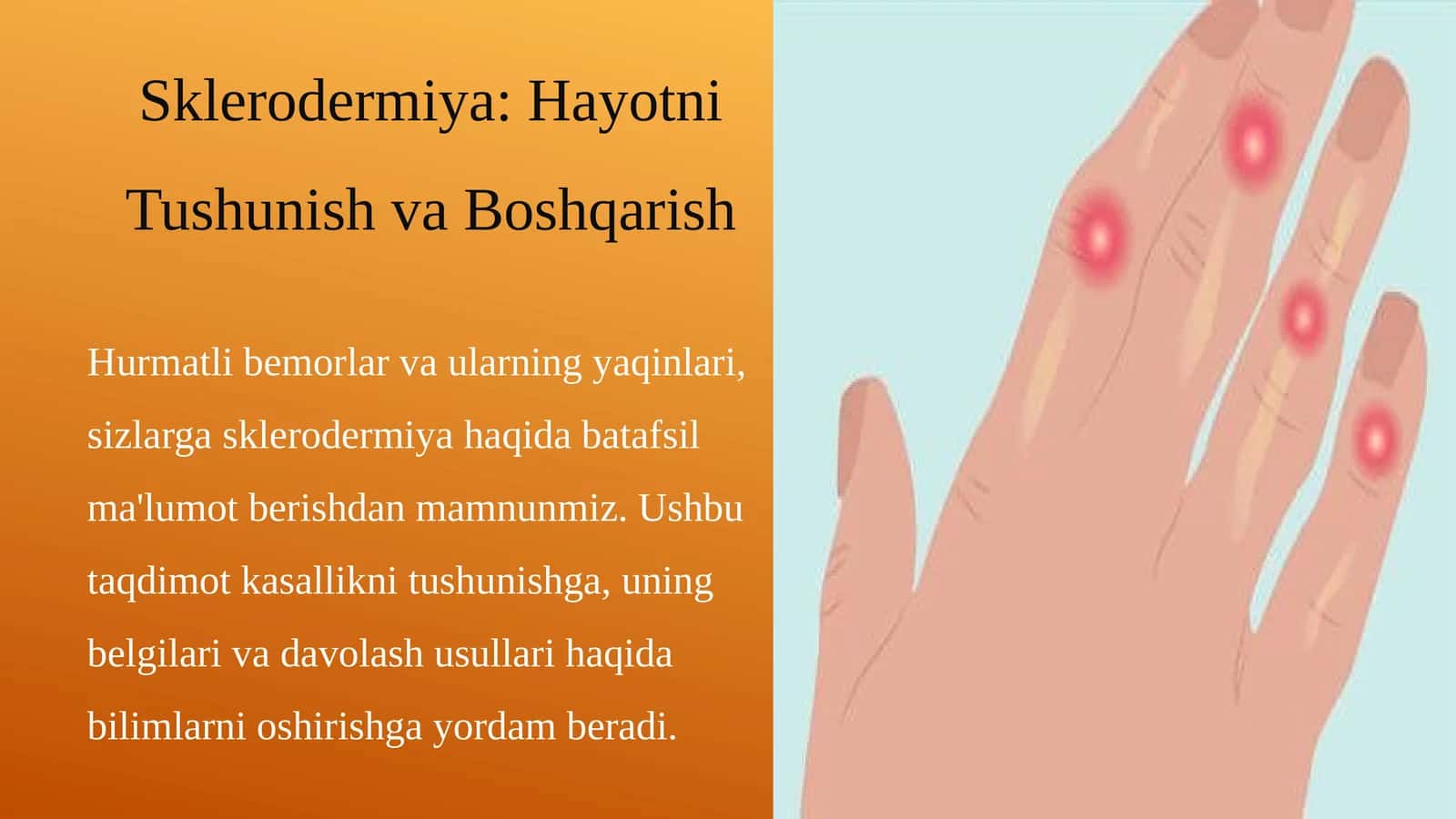 Sklerodermiya: Hayotni Tushunish va Boshqarish

Hurmatli bemorlar va ularning yaqinlari, sizlarga sklerodermiya haqida batafsil ma'lumot berishdan mamnunmiz. Ushbu taqdimot kasallikni tushunishga, uning belgilari va davolash usullari haqida bilimlarni oshirishga yordam beradi.